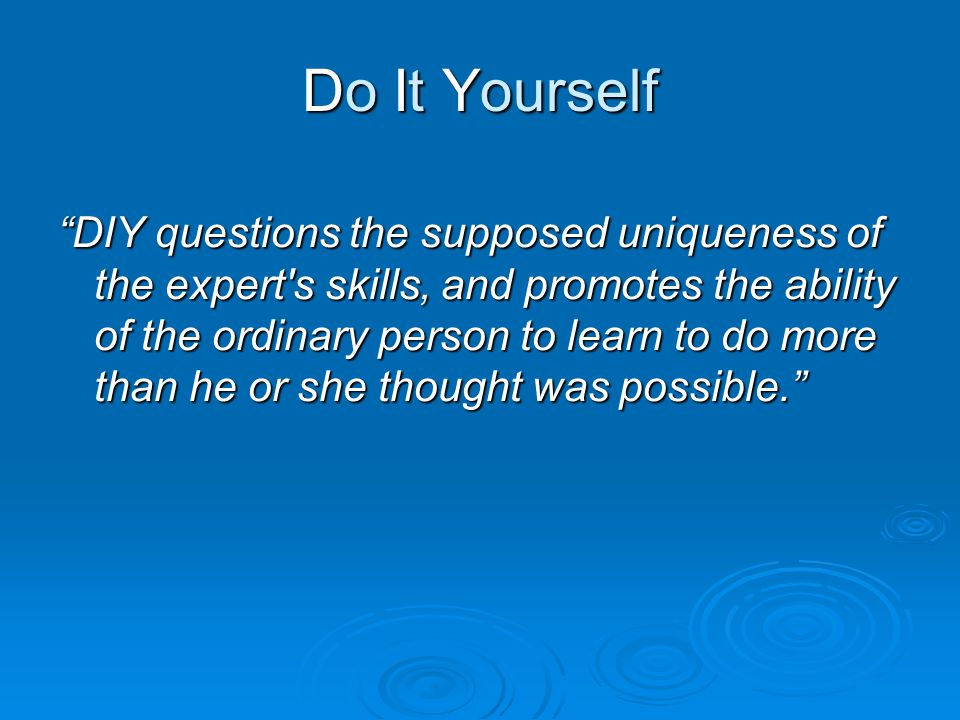 Do It Yourself

“DIY questions the supposed uniqueness of the expert's skills, and promotes the ability of the ordinary person to learn to do more than he or she thought was possible.”